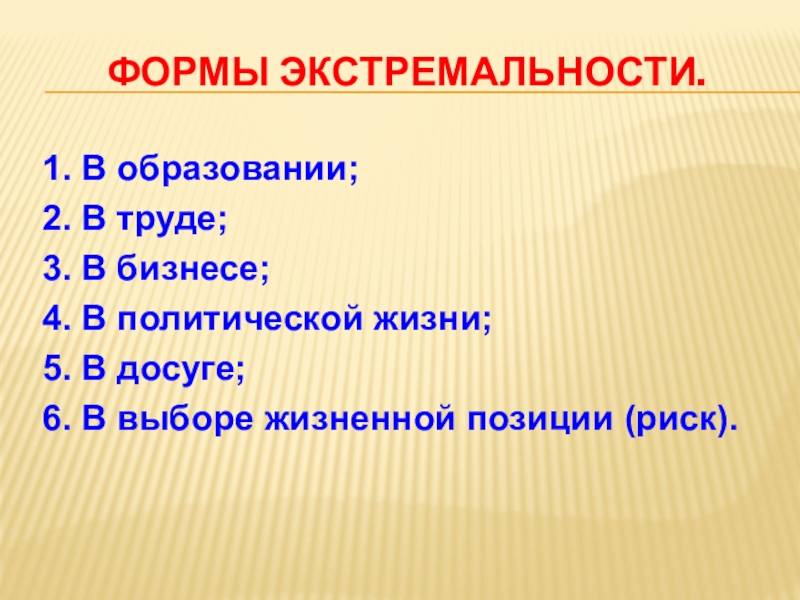 ФОРМЫ ЭКСТРЕМАЛЬНОСТИ.

1. В образовании;
2. В труде;
3. В бизнесе;
4. В политической жизни;
5. В досуге;
6. В выборе жизненной позиции (риск).